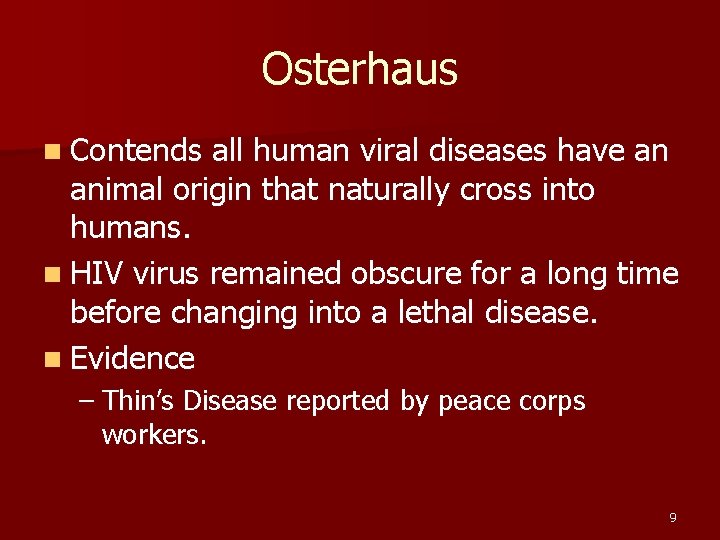 Osterhaus

- Contends all human viral diseases have an animal origin that naturally cross into humans.
- HIV virus remained obscure for a long time before changing into a lethal disease.
- Evidence
  – Thin's Disease reported by peace corps workers.

9